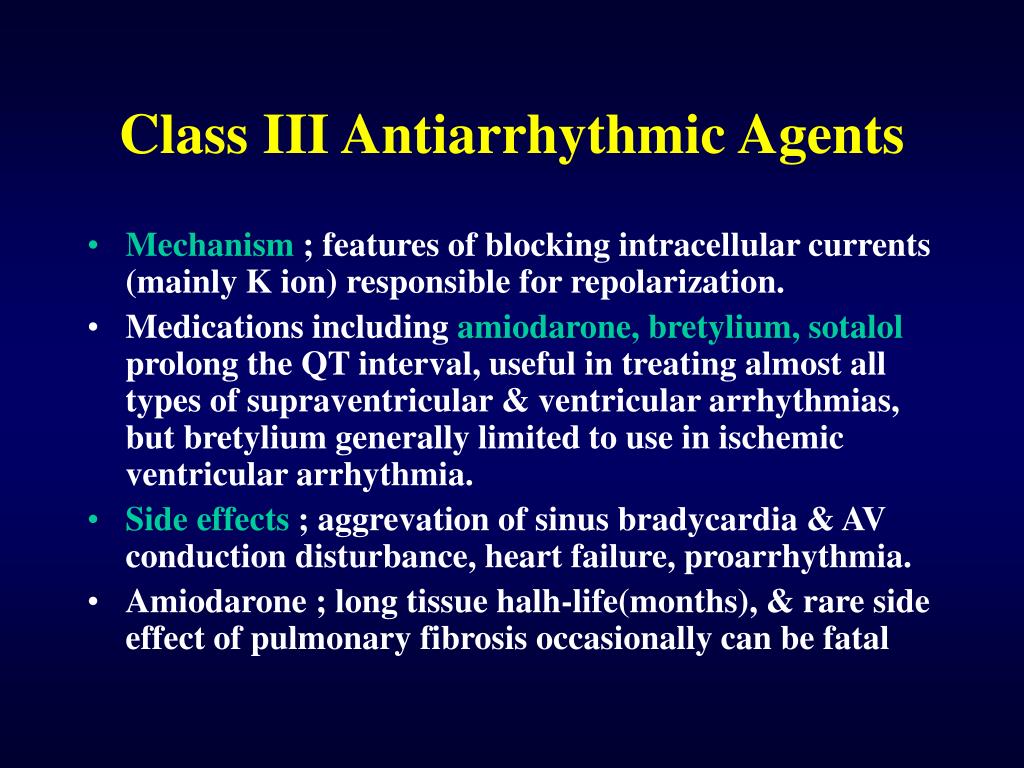 Class III Antiarrhythmic Agents

• Mechanism ; features of blocking intracellular currents (mainly K ion) responsible for repolarization.
• Medications including amiodarone, bretylium, sotalol prolong the QT interval, useful in treating almost all types of supraventricular & ventricular arrhythmias, but bretylium generally limited to use in ischemic ventricular arrhythmia.
• Side effects ; aggrevation of sinus bradycardia & AV conduction disturbance, heart failure, proarrhythmia.
• Amiodarone ; long tissue halh-life(months), & rare side effect of pulmonary fibrosis occasionally can be fatal